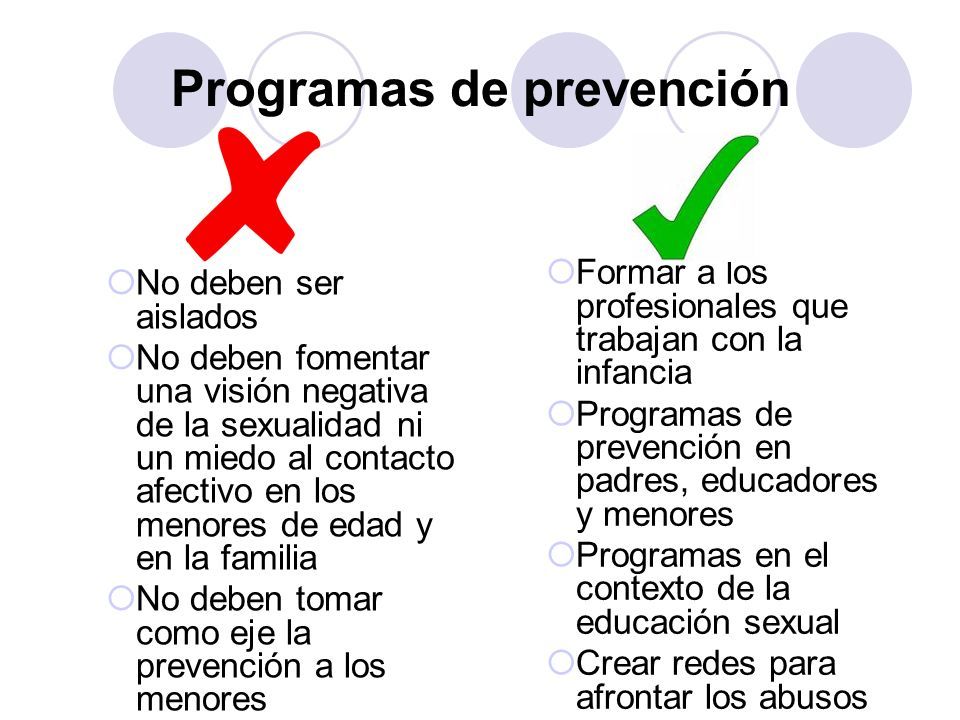 Programas de prevención

No deben ser aislados

No deben fomentar una visión negativa de la sexualidad ni un miedo al contacto afectivo en los menores de edad y en la familia

No deben tomar como eje la prevención a los menores

Formar a los profesionales que trabajan con la infancia

Programas de prevención en padres, educadores y menores

Programas en el contexto de la educación sexual

Crear redes para afrontar los abusos